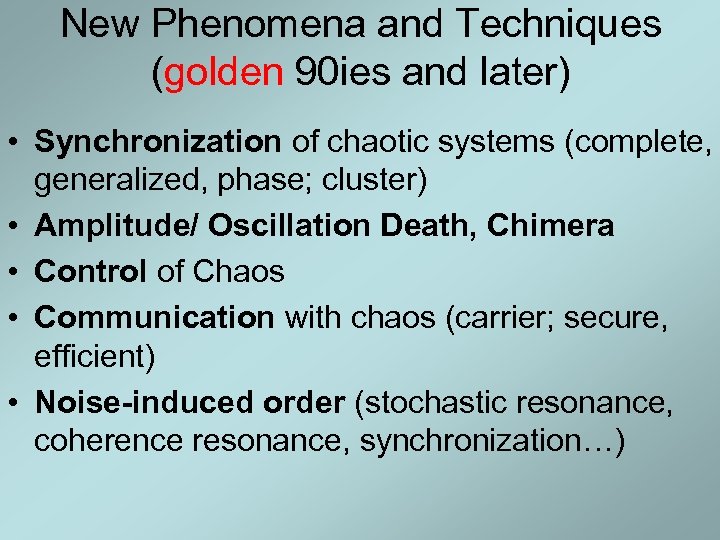 New Phenomena and Techniques (golden 90ies and later)

• Synchronization of chaotic systems (complete, generalized, phase; cluster)
• Amplitude/ Oscillation Death, Chimera
• Control of Chaos
• Communication with chaos (carrier; secure, efficient)
• Noise-induced order (stochastic resonance, coherence resonance, synchronization…)